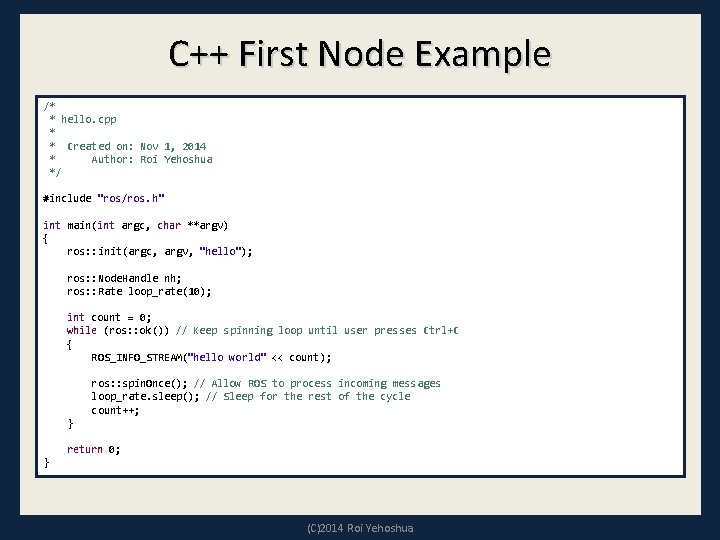 C++ First Node Example

/*
 * hello.cpp
 *
 *  Created on: Nov 1, 2014
 *      Author: Roi Yehoshua
 */

#include "ros/ros.h"

int main(int argc, char **argv)
{
    ros::init(argc, argv, "hello");

    ros::NodeHandle nh;
    ros::Rate loop_rate(10);

    int count = 0;
    while (ros::ok()) // Keep spinning loop until user presses Ctrl+C
    {
        ROS_INFO_STREAM("hello world" << count);

        ros::spinOnce(); // Allow ROS to process incoming messages
        loop_rate.sleep(); // Sleep for the rest of the cycle
        count++;
    }

    return 0;
}

(C)2014 Roi Yehoshua